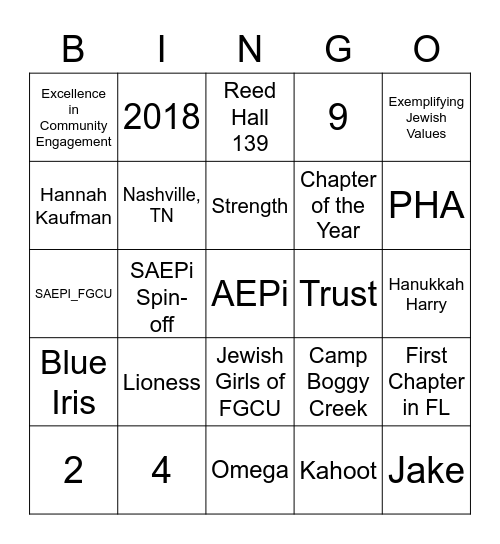 | B | I | N | G | O |
|---|---|---|---|---|
| Excellence in Community Engagement | 2018 | Reed Hall 139 | 9 | Exemplifying Jewish Values |
| Hannah Kaufman | Nashville, TN | Strength | Chapter of the Year | PHA |
| SAEPI_FGCU | SAEPi Spin-off | AEPi | Trust | Hanukkah Harry |
| Blue Iris | Lioness | Jewish Girls of FGCU | Camp Boggy Creek | First Chapter in FL |
| 2 | 4 | Omega | Kahoot | Jake |